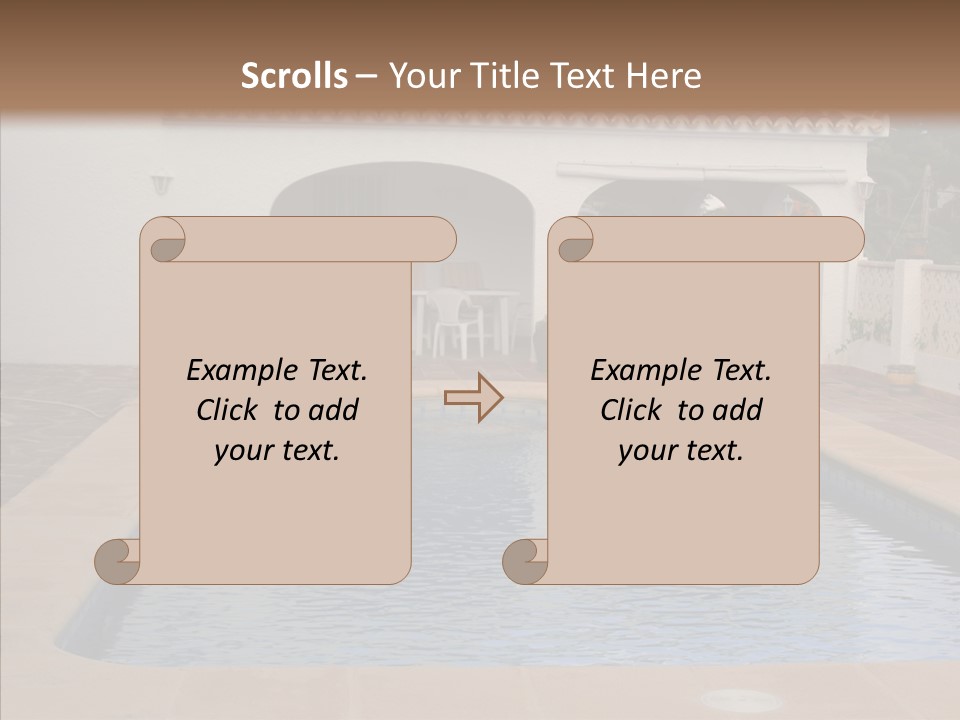 Scrolls – Your Title Text Here

Example Text. Click to add your text.

Example Text. Click to add your text.